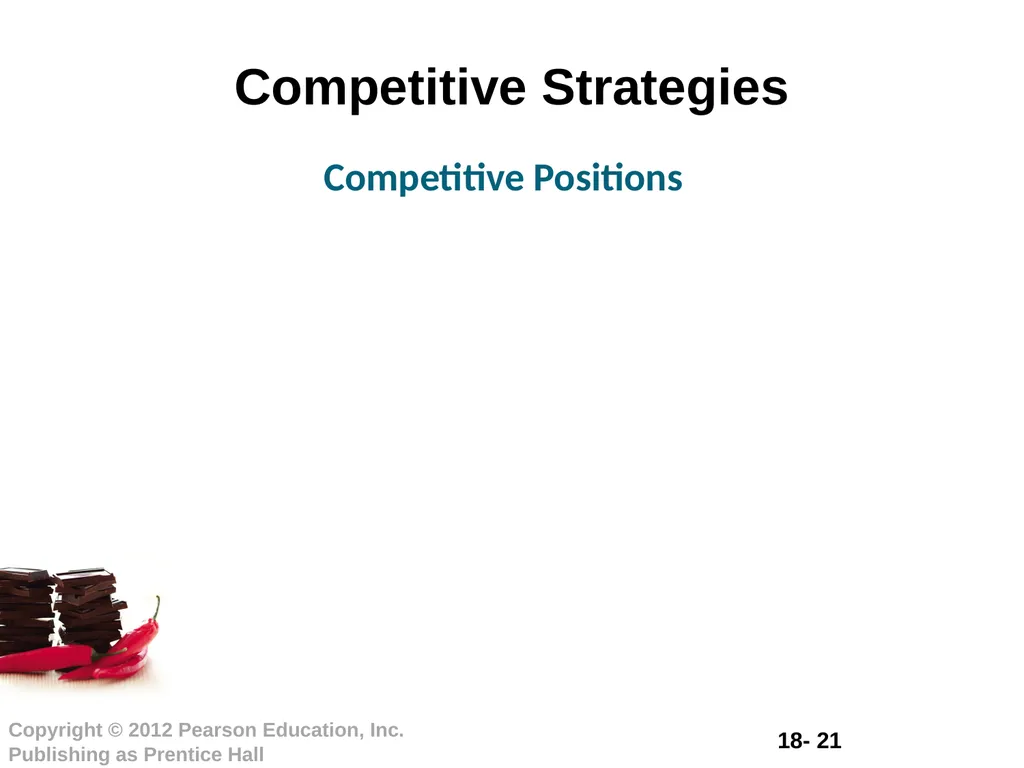 Competitive Strategies

Competitive Positions

Copyright © 2012 Pearson Education, Inc.
Publishing as Prentice Hall

18- 21